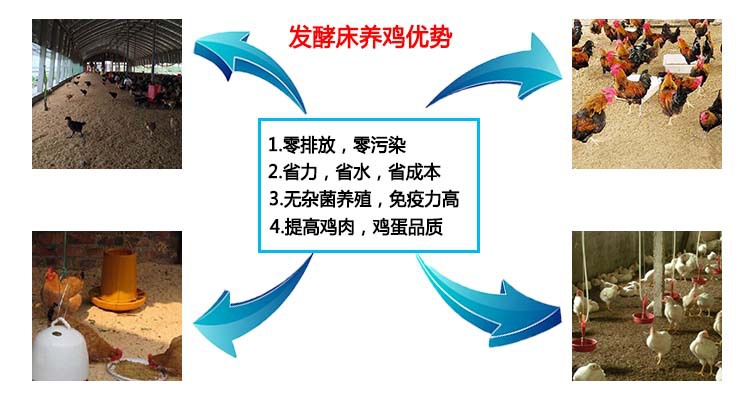 发酵床养鸡优势

1.零排放，零污染
2.省力，省水，省成本
3.无杂菌养殖，免疫力高
4.提高鸡肉，鸡蛋品质